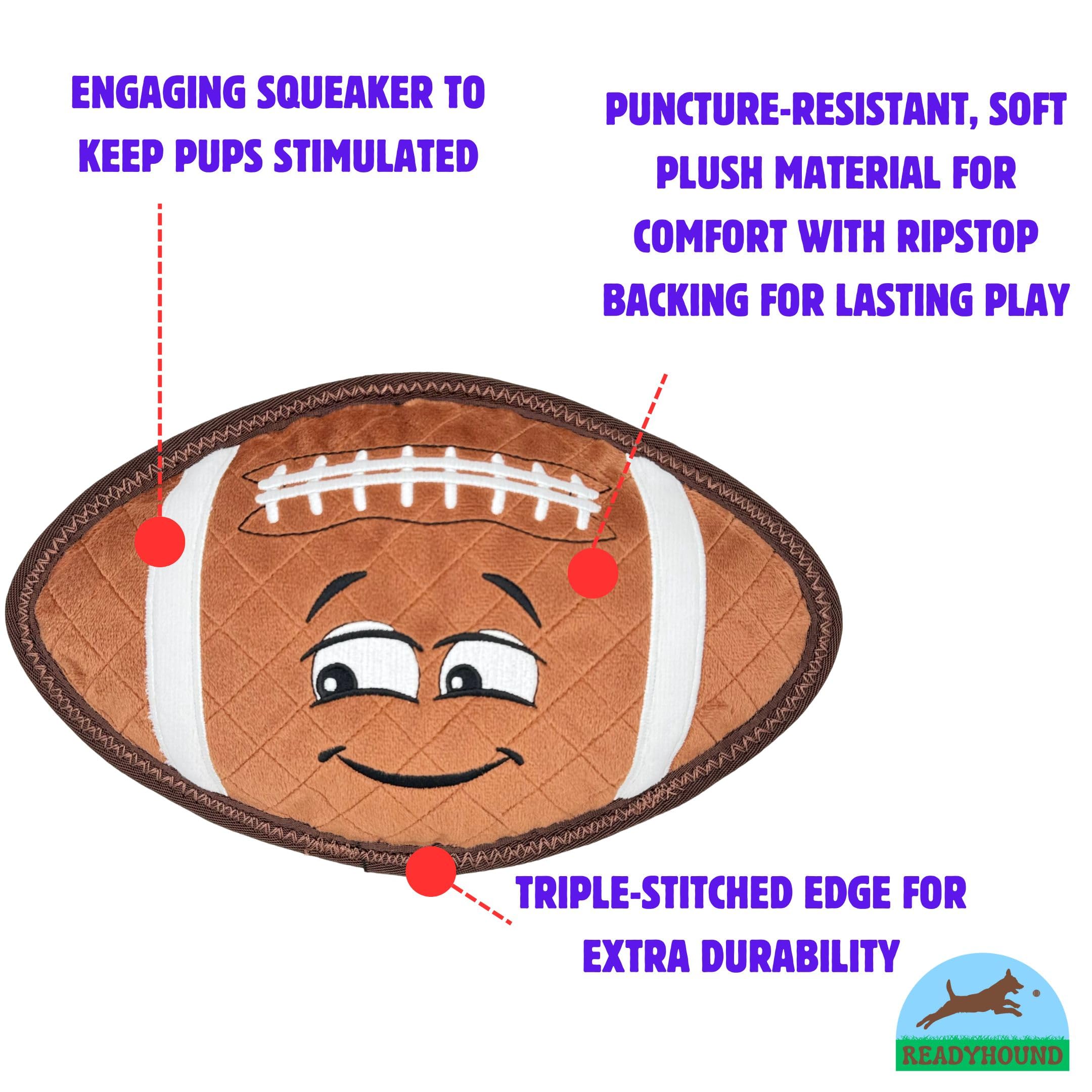 ENGAGING SQUEAKER TO KEEP PUPS STIMULATED

PUNCTURE-RESISTANT, SOFT PLUSH MATERIAL FOR COMFORT WITH RIPSTOP BACKING FOR LASTING PLAY

TRIPLE-STITCHED EDGE FOR EXTRA DURABILITY

READYHOUND